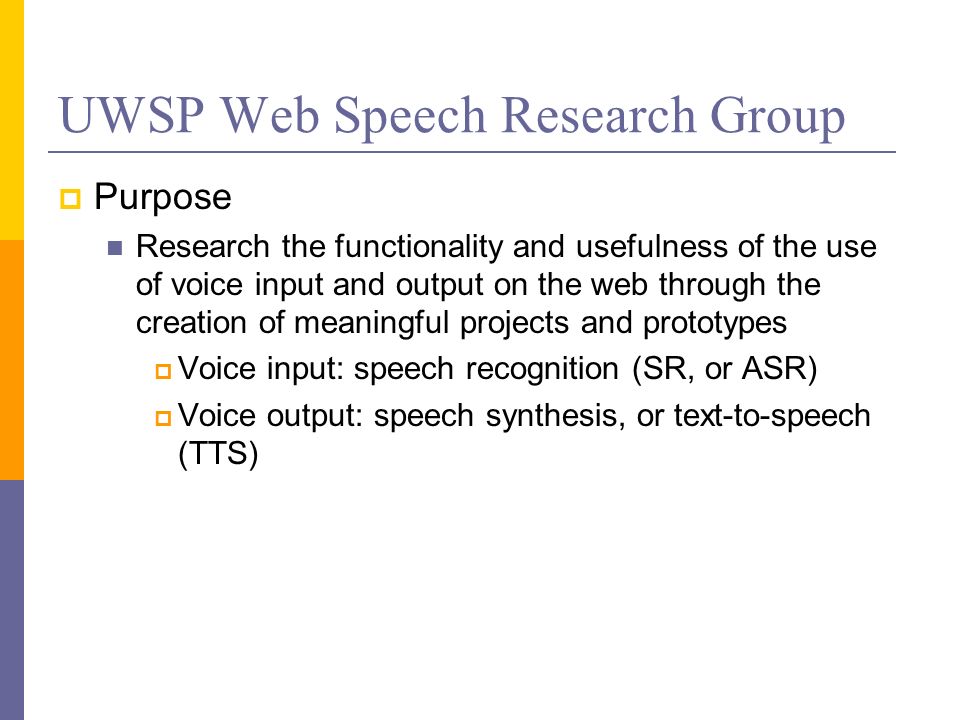 UWSP Web Speech Research Group

Purpose

Research the functionality and usefulness of the use of voice input and output on the web through the creation of meaningful projects and prototypes

Voice input: speech recognition (SR, or ASR)

Voice output: speech synthesis, or text-to-speech (TTS)